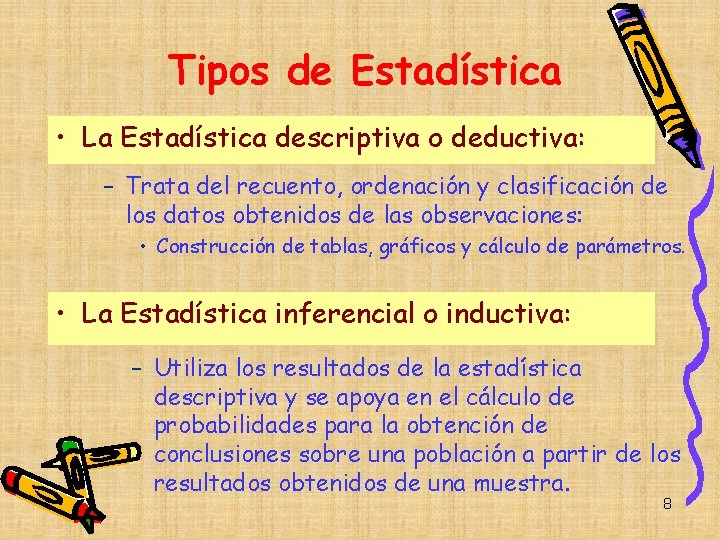 Tipos de Estadística

• La Estadística descriptiva o deductiva:

– Trata del recuento, ordenación y clasificación de los datos obtenidos de las observaciones:

• Construcción de tablas, gráficos y cálculo de parámetros.

• La Estadística inferencial o inductiva:

– Utiliza los resultados de la estadística descriptiva y se apoya en el cálculo de probabilidades para la obtención de conclusiones sobre una población a partir de los resultados obtenidos de una muestra.

8